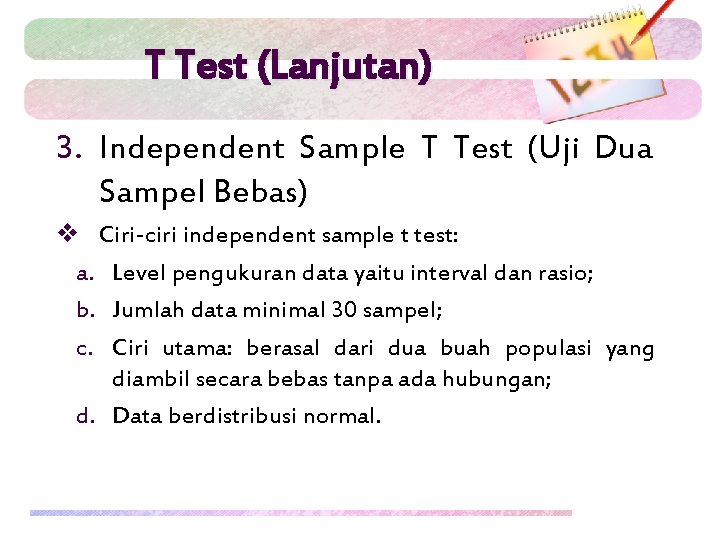 T Test (Lanjutan)

3. Independent Sample T Test (Uji Dua Sampel Bebas)

❖ Ciri-ciri independent sample t test:

a. Level pengukuran data yaitu interval dan rasio;

b. Jumlah data minimal 30 sampel;

c. Ciri utama: berasal dari dua buah populasi yang diambil secara bebas tanpa ada hubungan;

d. Data berdistribusi normal.